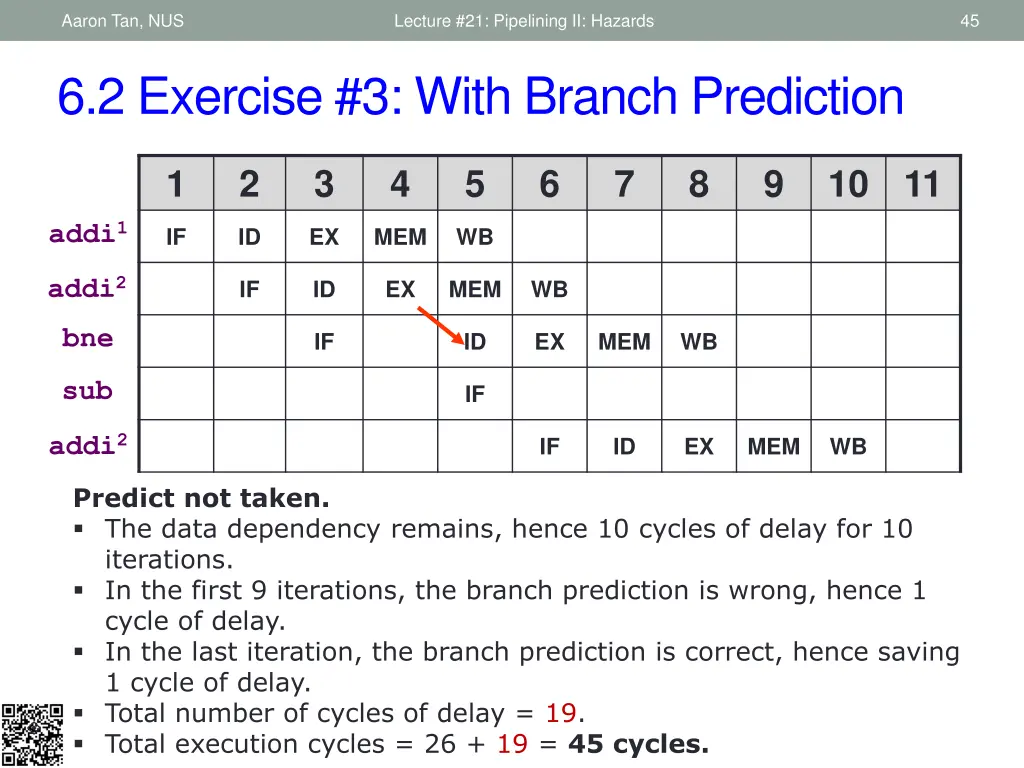 Aaron Tan, NUS Lecture #21: Pipelining II: Hazards 45

6.2 Exercise #3: With Branch Prediction

| | 1 | 2 | 3 | 4 | 5 | 6 | 7 | 8 | 9 | 10 | 11 |
|---|---|---|---|---|---|---|---|---|---|---|---|
| addi$^1$ | IF | ID | EX | MEM | WB | | | | | | |
| addi$^2$ | | IF | ID | EX | MEM | WB | | | | | |
| bne | | | IF | | ID | EX | MEM | WB | | | |
| sub | | | | | IF | | | | | | |
| addi$^2$ | | | | | | IF | ID | EX | MEM | WB | |

Predict not taken.
▪ The data dependency remains, hence 10 cycles of delay for 10 iterations.
▪ In the first 9 iterations, the branch prediction is wrong, hence 1 cycle of delay.
▪ In the last iteration, the branch prediction is correct, hence saving 1 cycle of delay.
▪ Total number of cycles of delay = 19.
▪ Total execution cycles = 26 + 19 = 45 cycles.